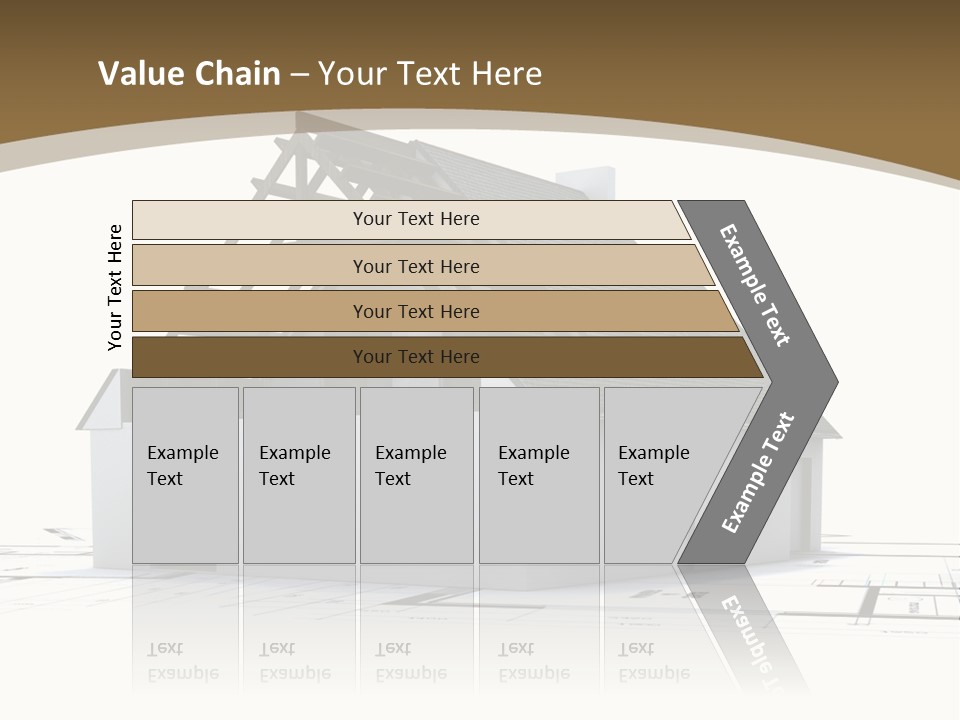 Value Chain – Your Text Here

Your Text Here

Your Text Here

Your Text Here

Your Text Here

Your Text Here

Example Text

Example Text

Example Text

Example Text

Example Text

Example Text

Example Text